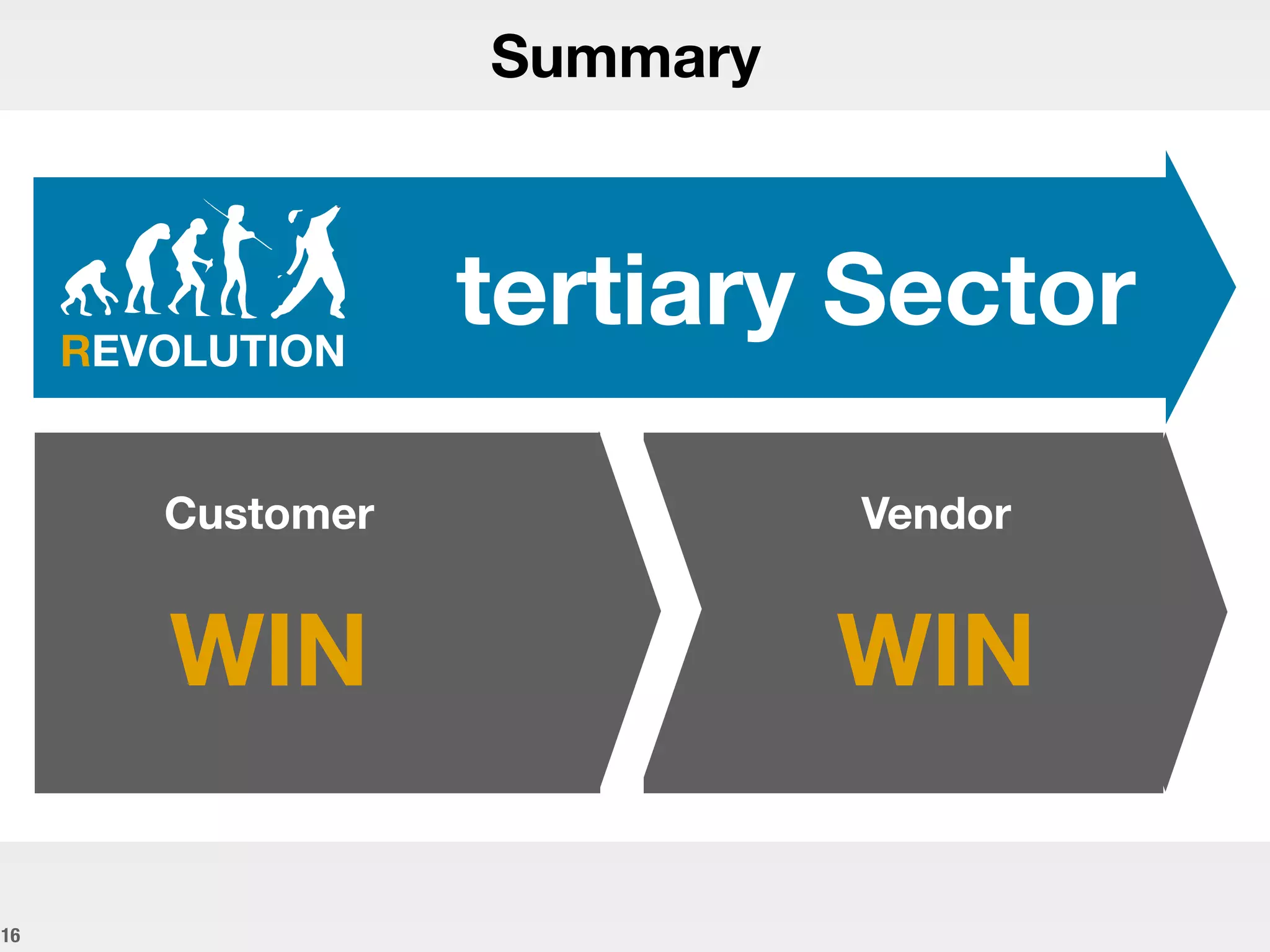 Summary

REVOLUTION

tertiary Sector

Customer

WIN

Vendor

WIN

16